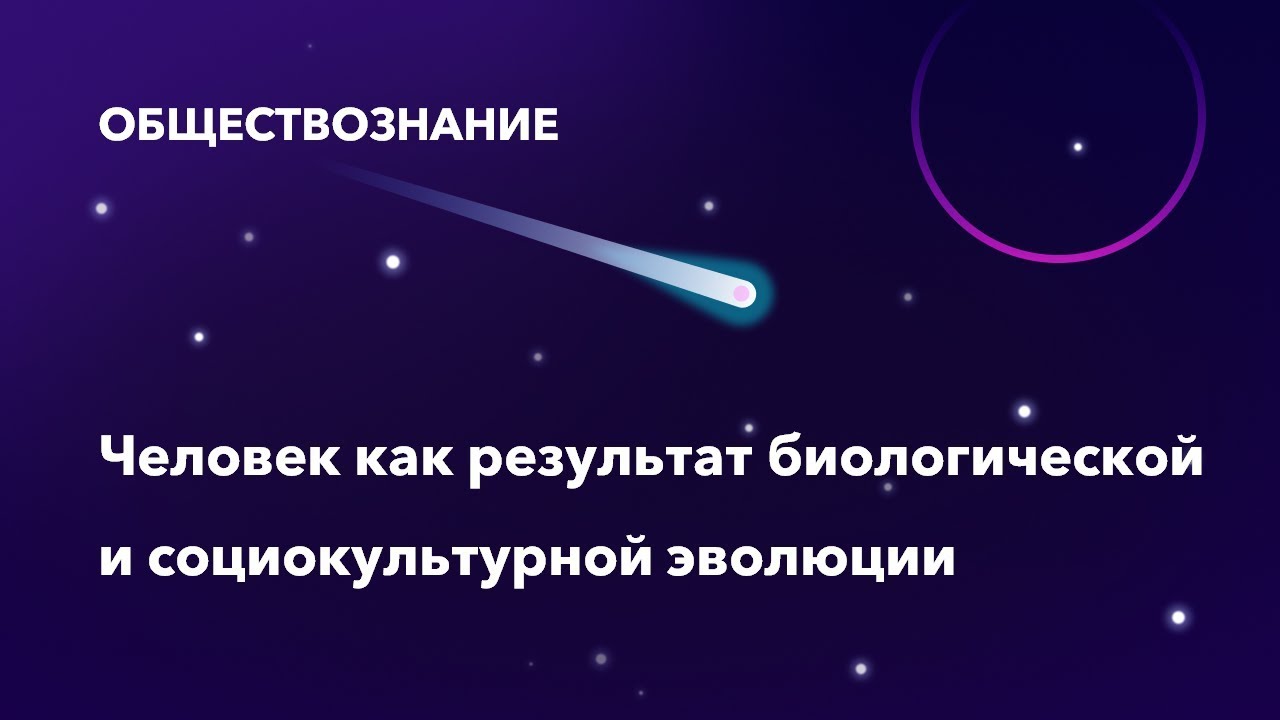 ОБЩЕСТВОЗНАНИЕ

Человек как результат биологической и социокультурной эволюции